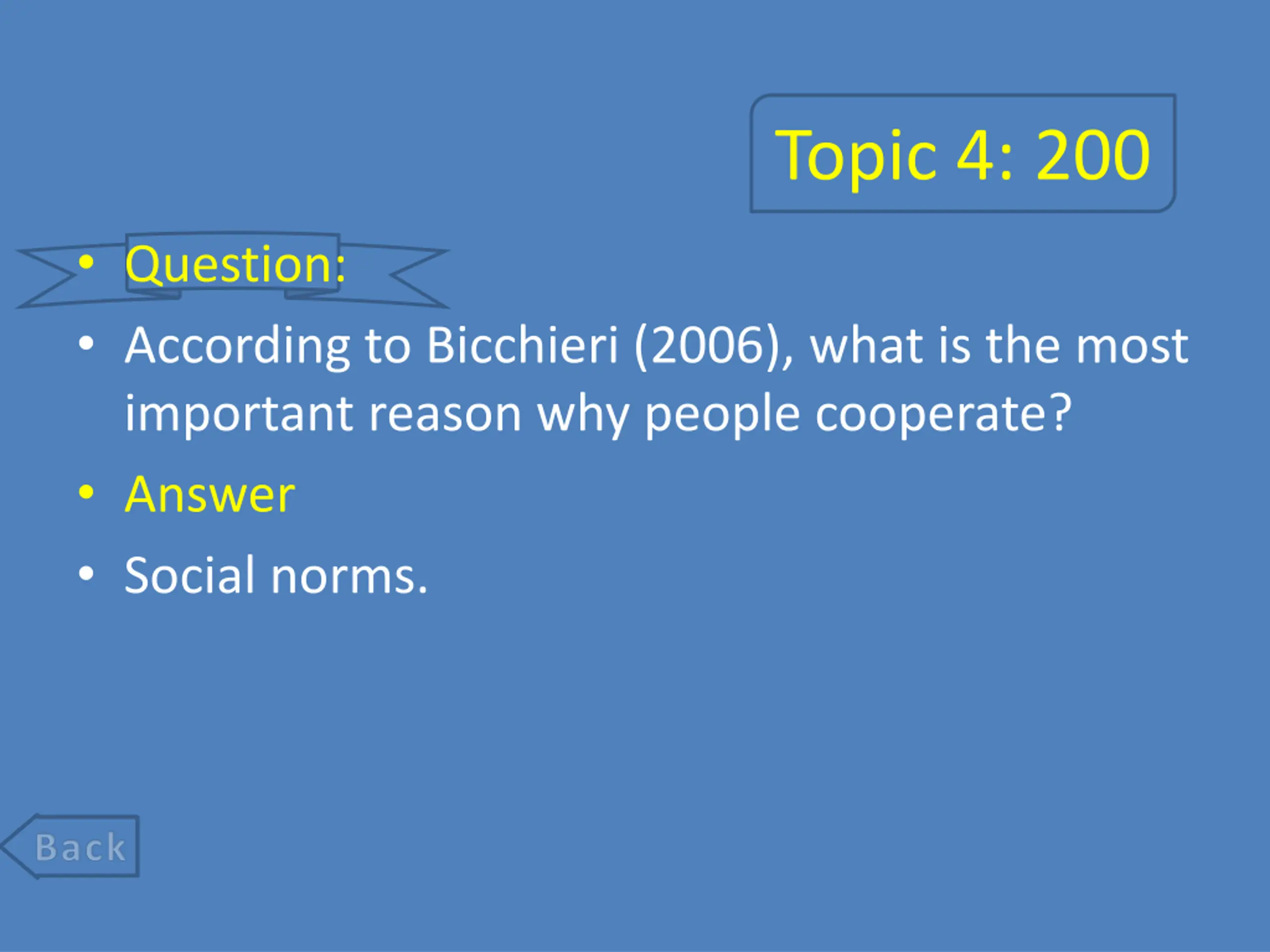 Topic 4: 200

• Question:

• According to Bicchieri (2006), what is the most important reason why people cooperate?

• Answer

• Social norms.

Back